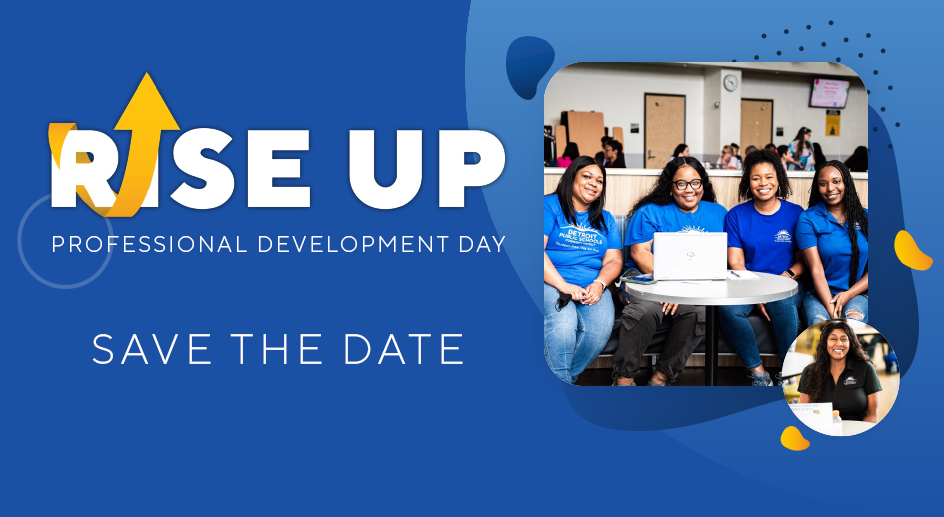 RISE UP
PROFESSIONAL DEVELOPMENT DAY

SAVE THE DATE

DETROIT PUBLIC SCHOOLS